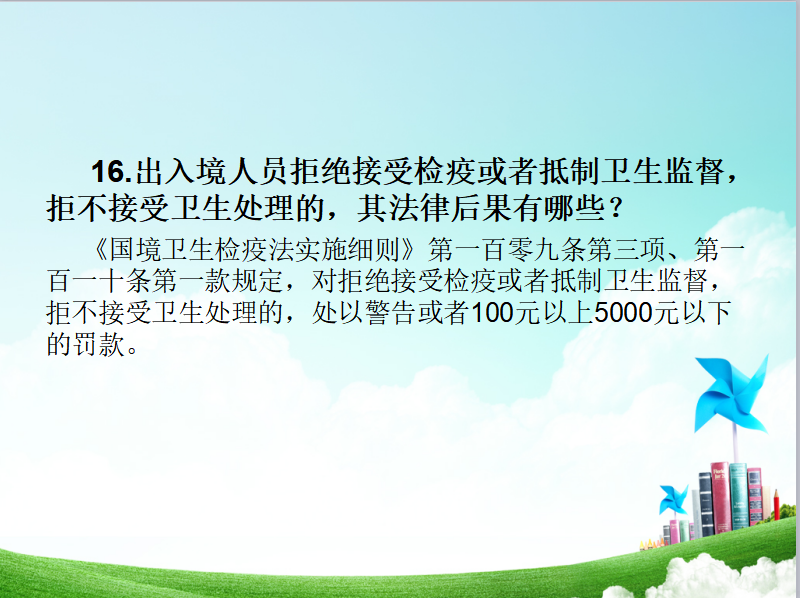 16.出入境人员拒绝接受检疫或者抵制卫生监督，拒不接受卫生处理的，其法律后果有哪些？

《国境卫生检疫法实施细则》第一百零九条第三项、第一百一十条第一款规定，对拒绝接受检疫或者抵制卫生监督，拒不接受卫生处理的，处以警告或者100元以上5000元以下的罚款。